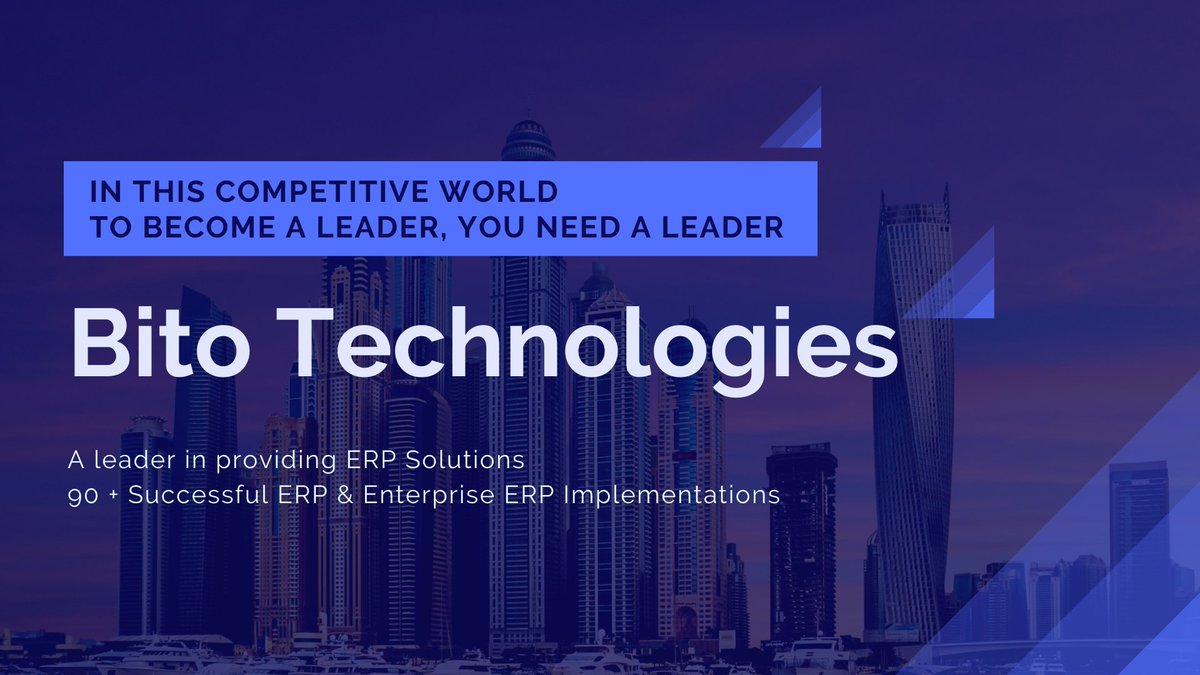 IN THIS COMPETITIVE WORLD
TO BECOME A LEADER, YOU NEED A LEADER

Bito Technologies

A leader in providing ERP Solutions
90 + Successful ERP & Enterprise ERP Implementations